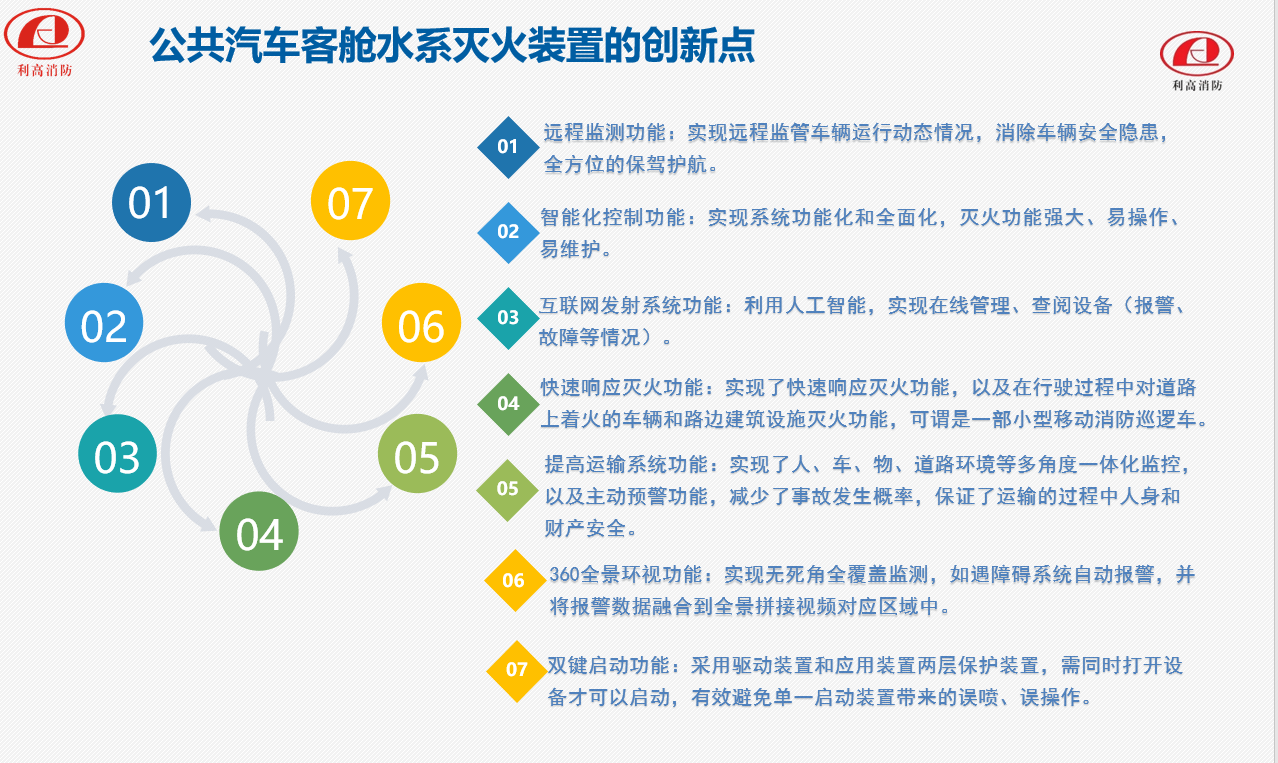 利高消防

公共汽车客舱水系灭火装置的创新点

利高消防

01
07
02
06
03
05
04

01 远程监测功能：实现远程监管车辆运行动态情况，消除车辆安全隐患，全方位的保驾护航。

02 智能化控制功能：实现系统功能化和全面化，灭火功能强大、易操作、易维护。

03 互联网发射系统功能：利用人工智能，实现在线管理、查阅设备（报警、故障等情况）。

04 快速响应灭火功能：实现了快速响应灭火功能，以及在行驶过程中对道路上着火的车辆和路边建筑设施灭火功能，可谓是一部小型移动消防巡逻车。

05 提高运输系统功能：实现了人、车、物、道路环境等多角度一体化监控，以及主动预警功能，减少了事故发生概率，保证了运输的过程中人身和财产安全。

06 360全景环视功能：实现无死角全覆盖监测，如遇障碍系统自动报警，并将报警数据融合到全景拼接视频对应区域中。

07 双键启动功能：采用驱动装置和应用装置两层保护装置，需同时打开设备才可以启动，有效避免单一启动装置带来的误喷、误操作。